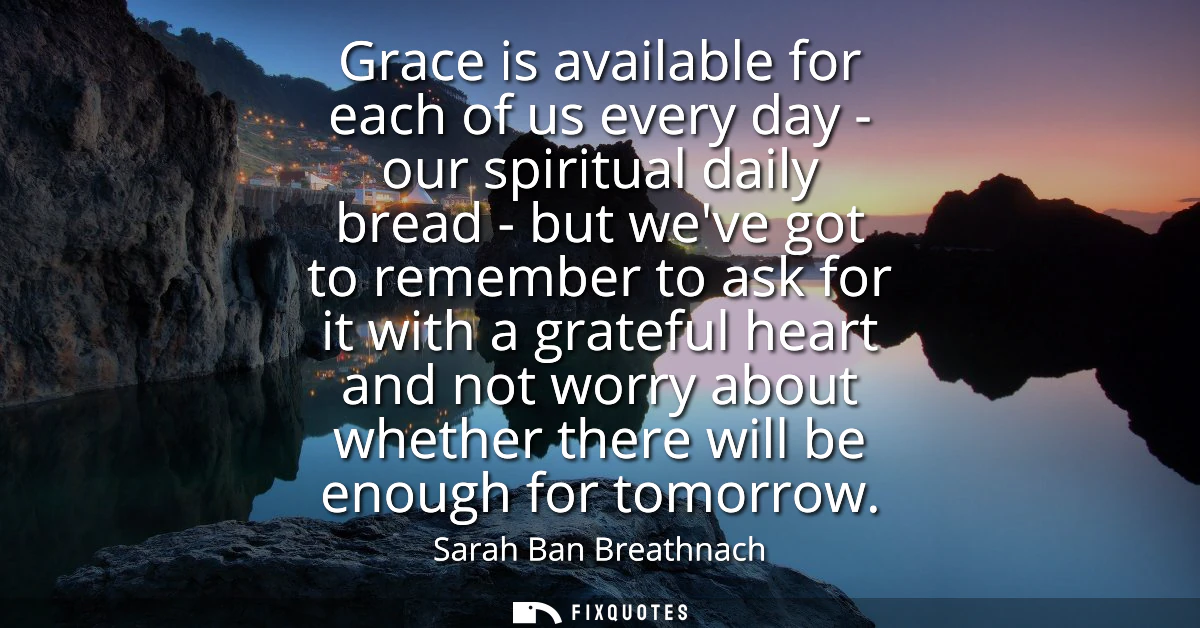 Grace is available for each of us every day - our spiritual daily bread - but we've got to remember to ask for it with a grateful heart and not worry about whether there will be enough for tomorrow.

Sarah Ban Breathnach

FIXQUOTES